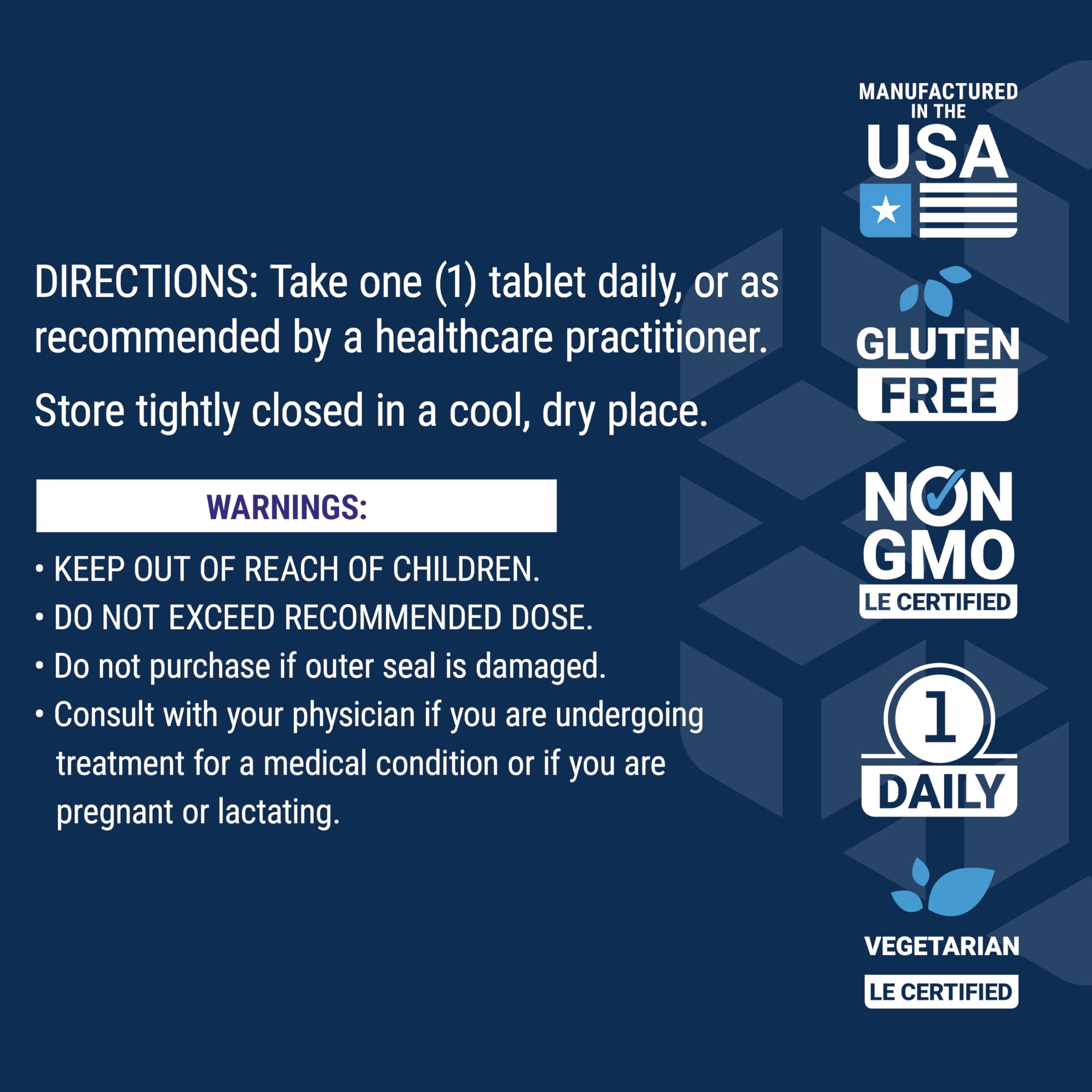 DIRECTIONS: Take one (1) tablet daily, or as recommended by a healthcare practitioner.

Store tightly closed in a cool, dry place.

WARNINGS:

• KEEP OUT OF REACH OF CHILDREN.
• DO NOT EXCEED RECOMMENDED DOSE.
• Do not purchase if outer seal is damaged.
• Consult with your physician if you are undergoing treatment for a medical condition or if you are pregnant or lactating.

MANUFACTURED IN THE USA

GLUTEN FREE

NON GMO LE CERTIFIED

1 DAILY

VEGETARIAN LE CERTIFIED